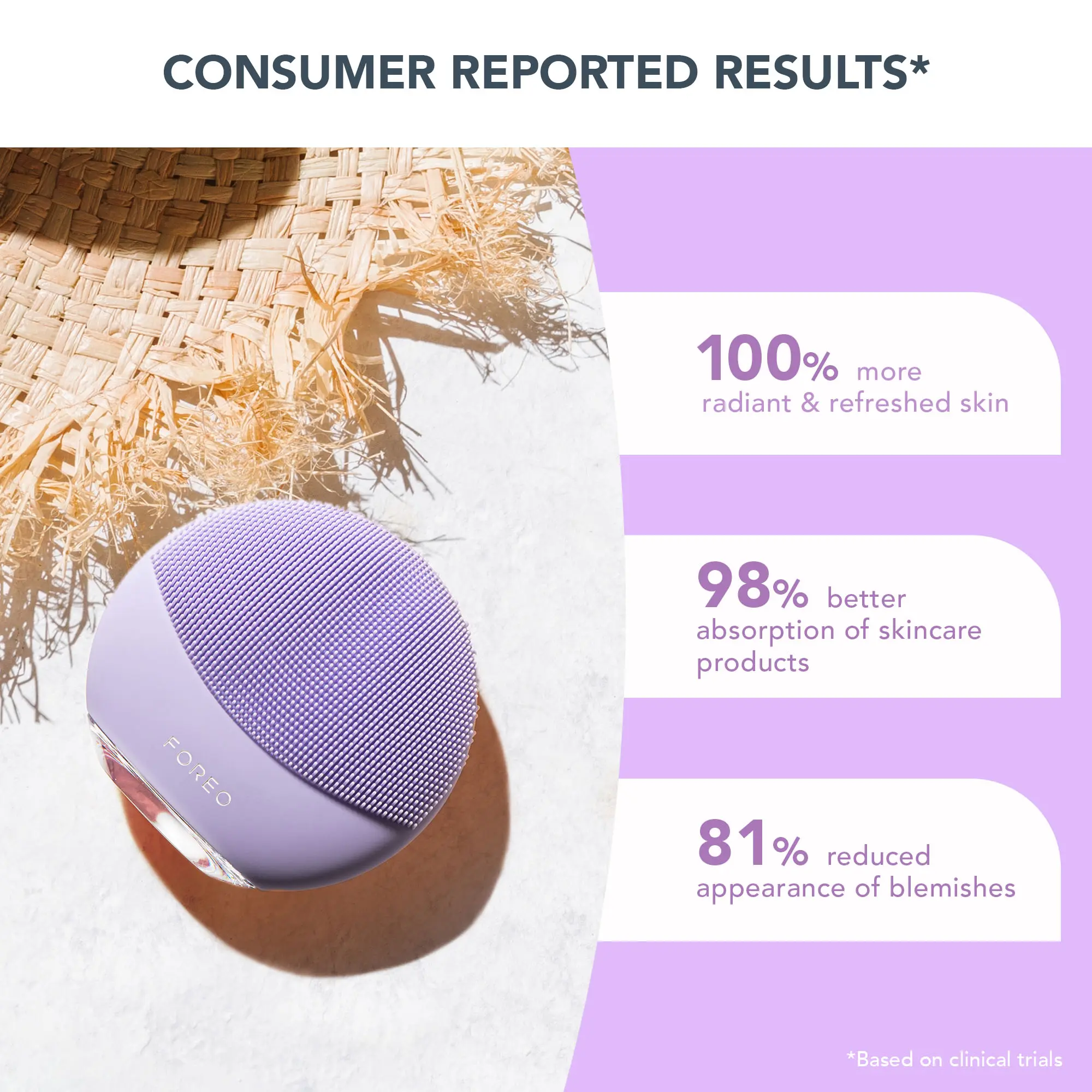 CONSUMER REPORTED RESULTS*

FOREO

100% more radiant & refreshed skin

98% better absorption of skincare products

81% reduced appearance of blemishes

*Based on clinical trials